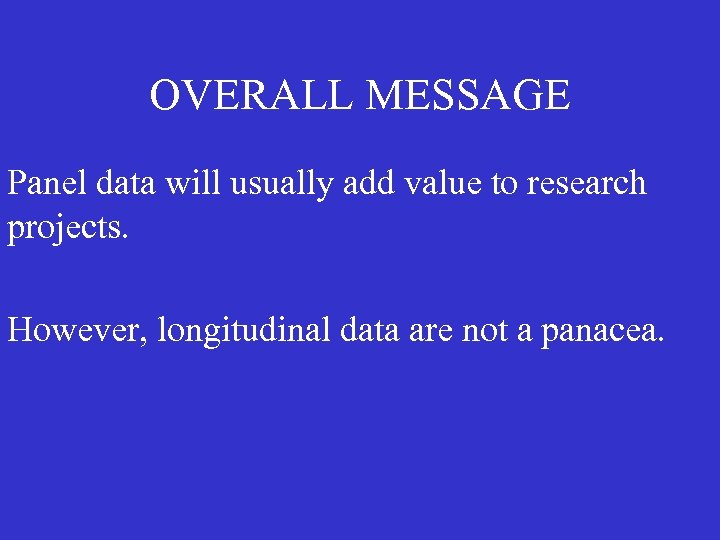 OVERALL MESSAGE

Panel data will usually add value to research projects.

However, longitudinal data are not a panacea.